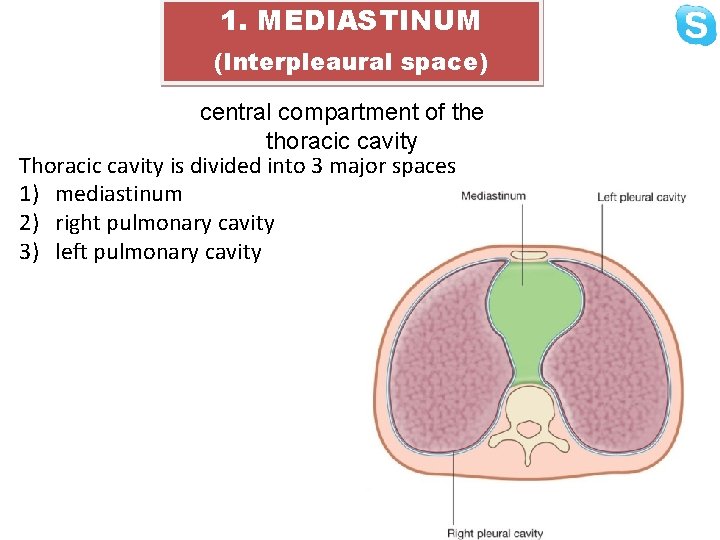 1. MEDIASTINUM
(Interpleaural space)

central compartment of the thoracic cavity

Thoracic cavity is divided into 3 major spaces
1) mediastinum
2) right pulmonary cavity
3) left pulmonary cavity

Mediastinum

Left pleural cavity

Right pleural cavity